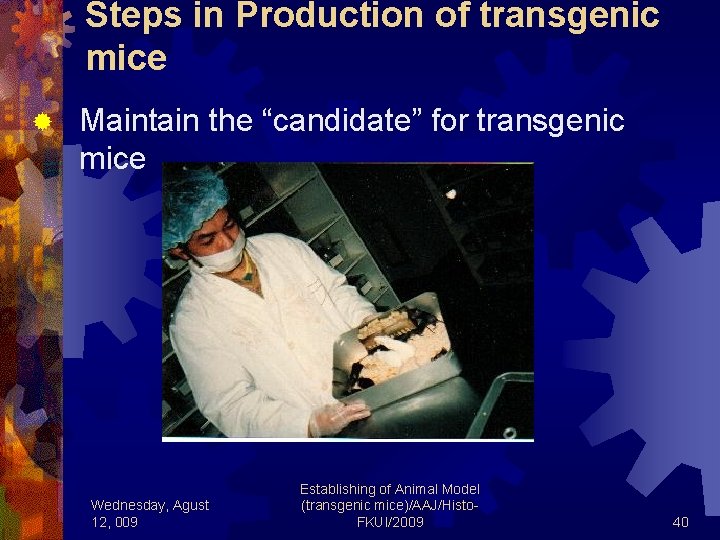 Steps in Production of transgenic mice

Maintain the “candidate” for transgenic mice

Wednesday, Agust 12, 009

Establishing of Animal Model (transgenic mice)/AAJ/Histo-FKUI/2009

40